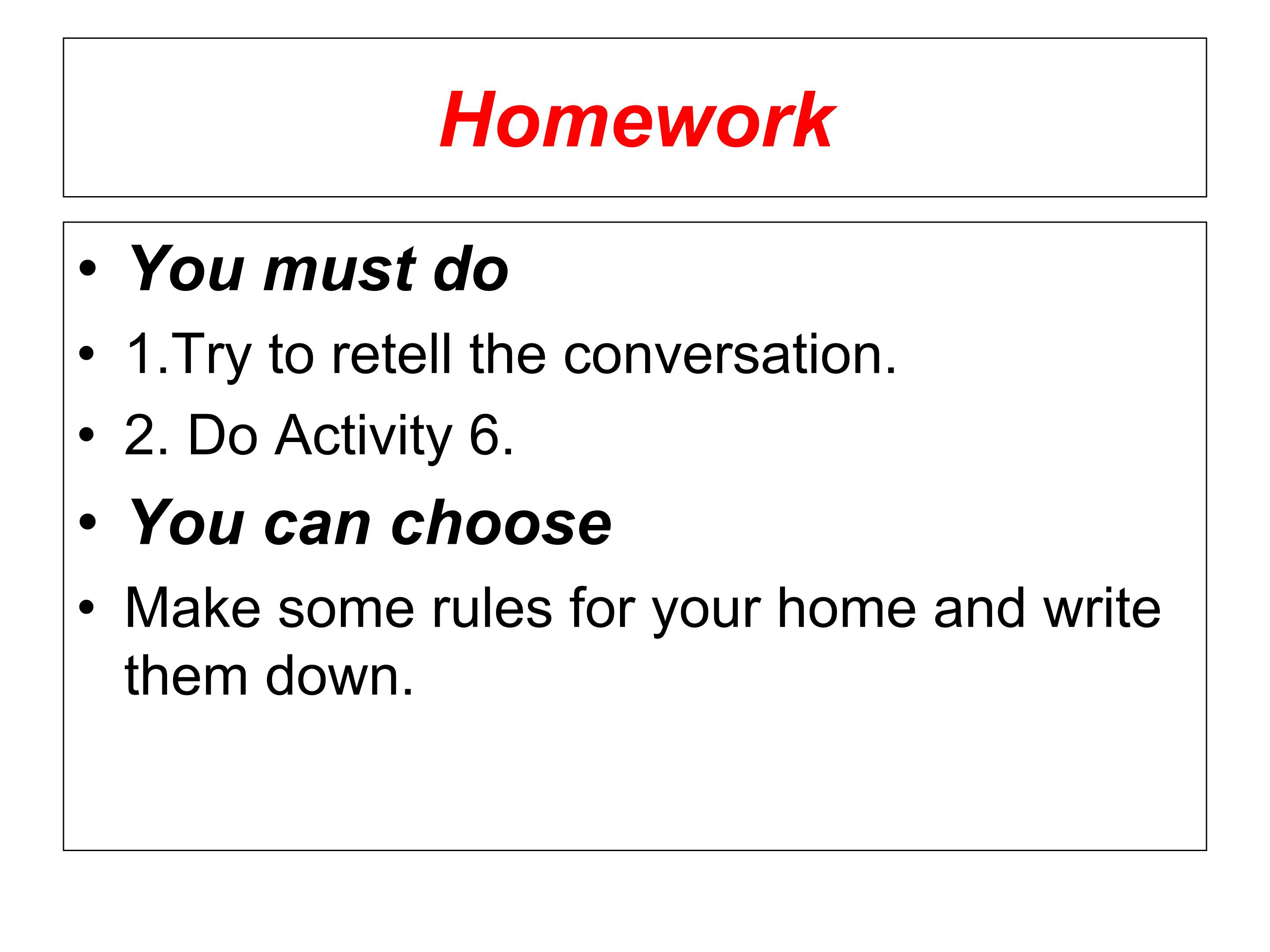 Homework

• You must do
• 1.Try to retell the conversation.
• 2. Do Activity 6.
• You can choose
• Make some rules for your home and write them down.